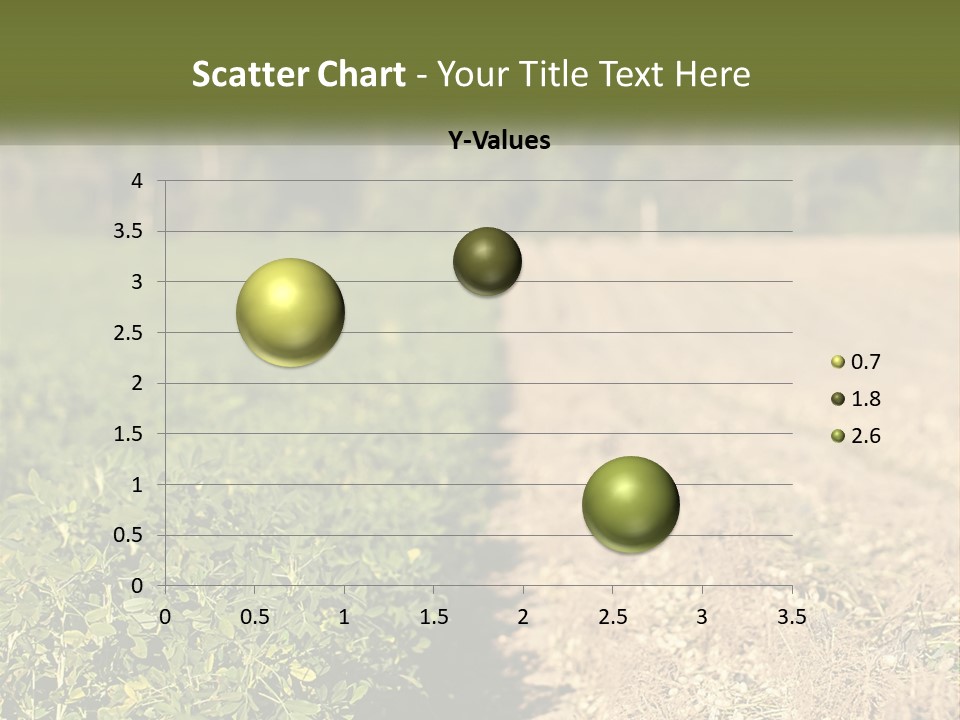 Scatter Chart - Your Title Text Here

Y-Values

4
3.5
3
2.5
2
1.5
1
0.5
0

0 0.5 1 1.5 2 2.5 3 3.5

0.7
1.8
2.6